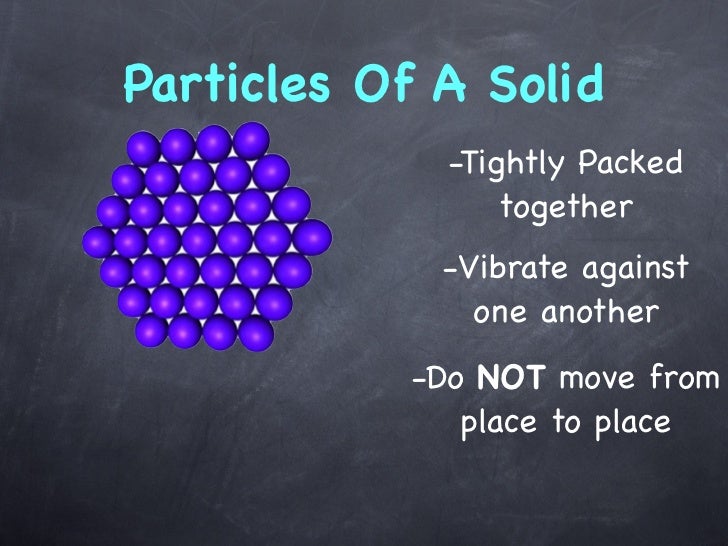 Particles Of A Solid

-Tightly Packed together

-Vibrate against one another

-Do NOT move from place to place